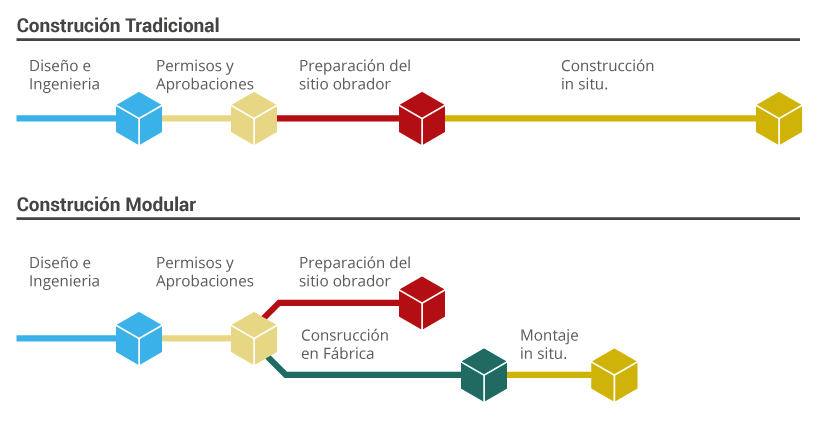 Construción Tradicional

Diseño e Ingenieria

Permisos y Aprobaciones

Preparación del sitio obrador

Construcción in situ.

Construción Modular

Diseño e Ingenieria

Permisos y Aprobaciones

Preparación del sitio obrador

Consrucción en Fábrica

Montaje in situ.